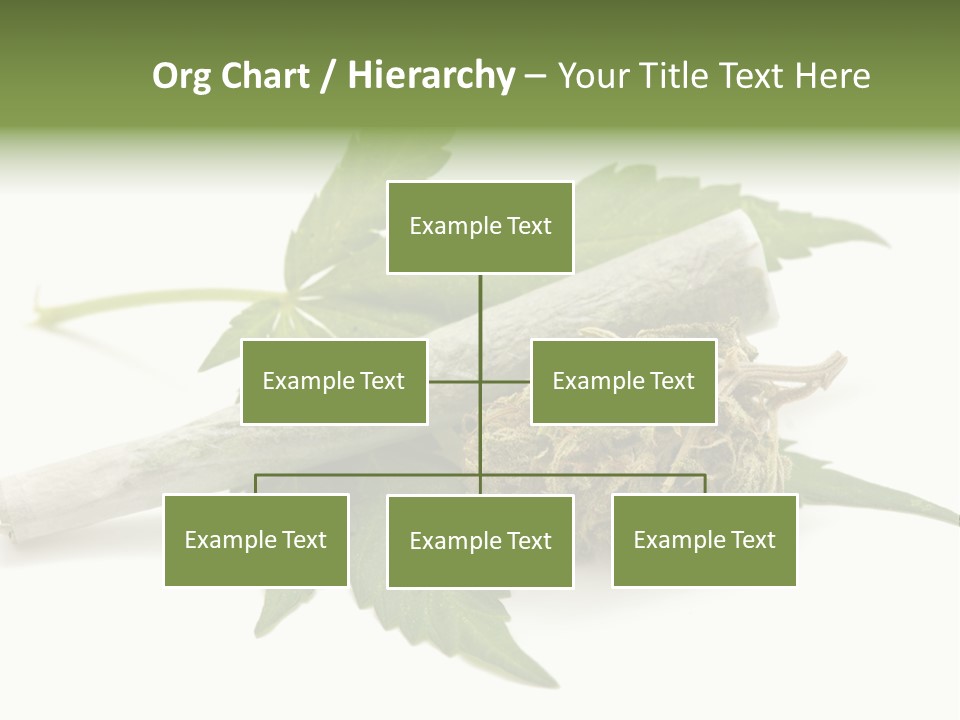 Org Chart / Hierarchy – Your Title Text Here

Example Text

Example Text

Example Text

Example Text

Example Text

Example Text